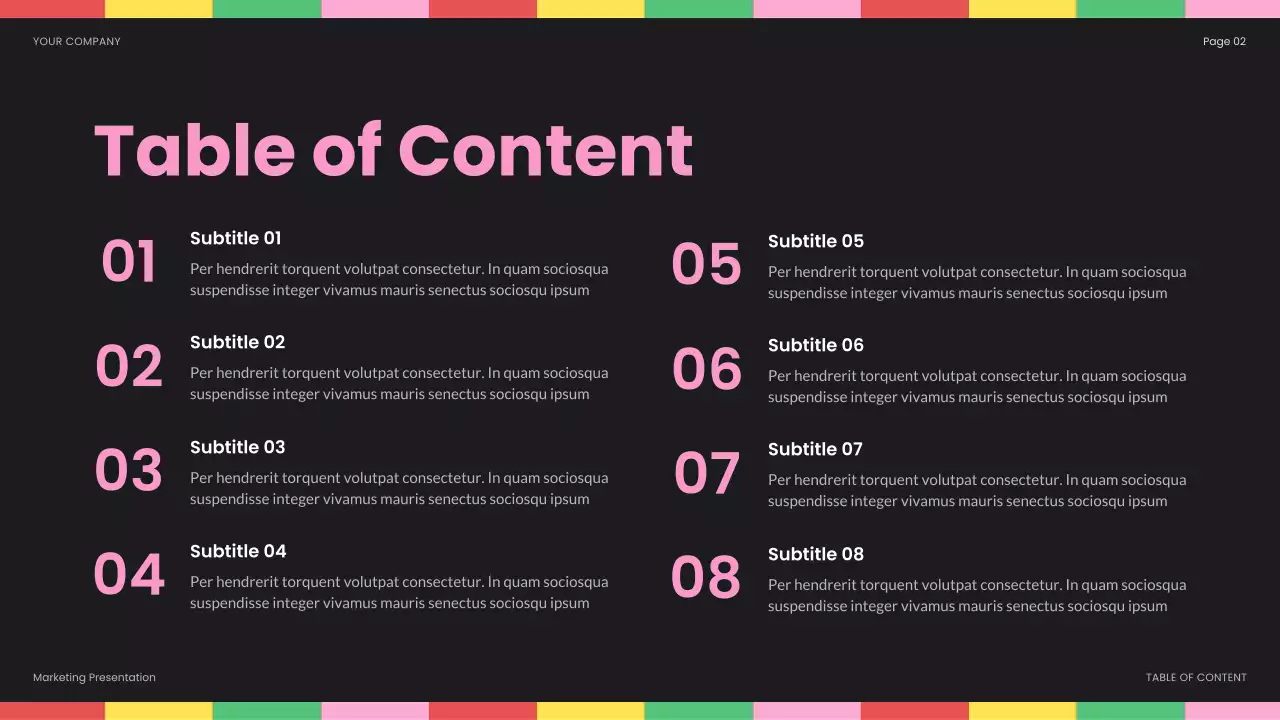 YOUR COMPANY

Page 02

Table of Content

01
Subtitle 01
Per hendrerit torquent volutpat consectetur. In quam sociosqua suspendisse integer vivamus mauris senectus sociosqu ipsum

02
Subtitle 02
Per hendrerit torquent volutpat consectetur. In quam sociosqua suspendisse integer vivamus mauris senectus sociosqu ipsum

03
Subtitle 03
Per hendrerit torquent volutpat consectetur. In quam sociosqua suspendisse integer vivamus mauris senectus sociosqu ipsum

04
Subtitle 04
Per hendrerit torquent volutpat consectetur. In quam sociosqua suspendisse integer vivamus mauris senectus sociosqu ipsum

05
Subtitle 05
Per hendrerit torquent volutpat consectetur. In quam sociosqua suspendisse integer vivamus mauris senectus sociosqu ipsum

06
Subtitle 06
Per hendrerit torquent volutpat consectetur. In quam sociosqua suspendisse integer vivamus mauris senectus sociosqu ipsum

07
Subtitle 07
Per hendrerit torquent volutpat consectetur. In quam sociosqua suspendisse integer vivamus mauris senectus sociosqu ipsum

08
Subtitle 08
Per hendrerit torquent volutpat consectetur. In quam sociosqua suspendisse integer vivamus mauris senectus sociosqu ipsum

Marketing Presentation

TABLE OF CONTENT